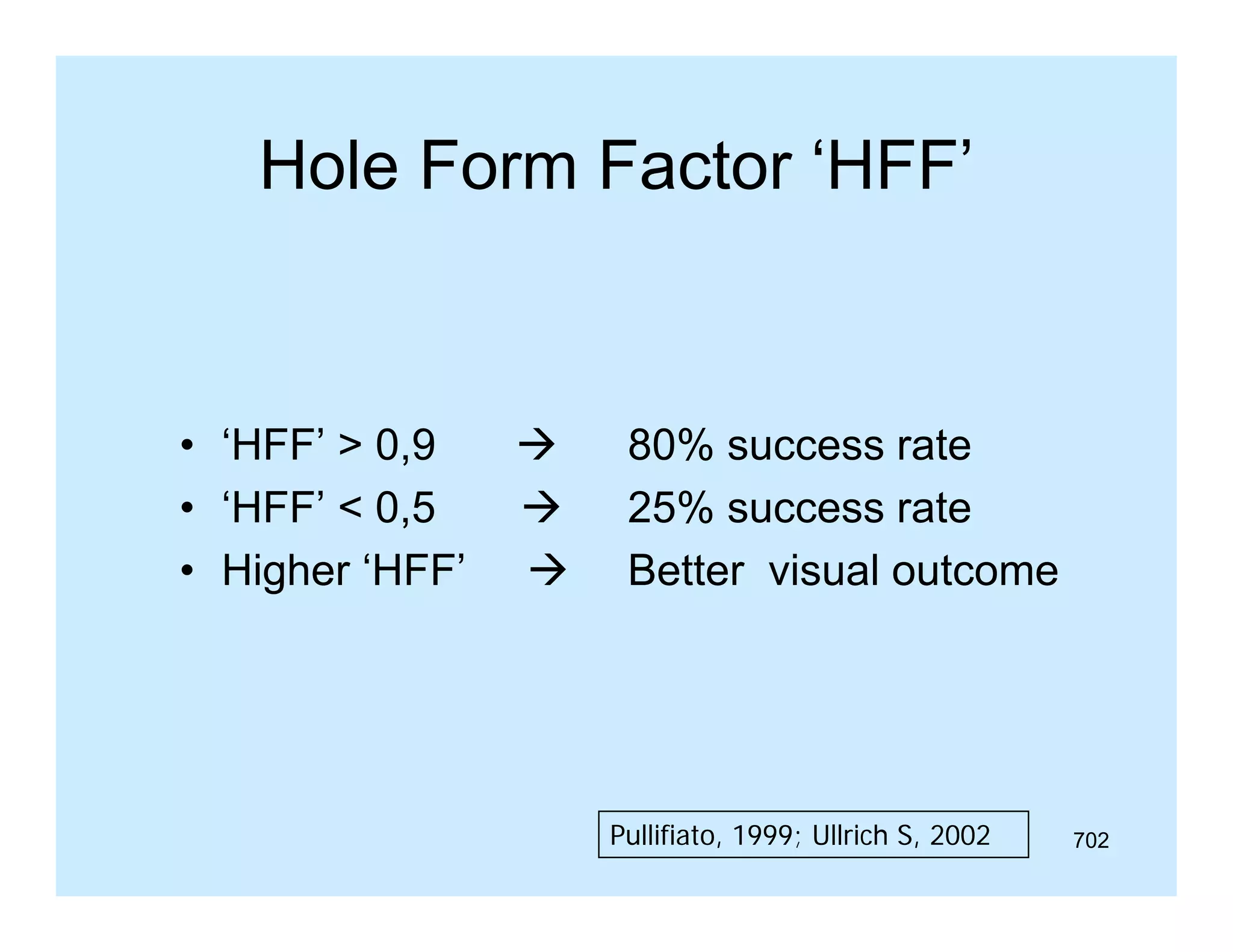 Hole Form Factor ‘HFF’

• ‘HFF’ > 0,9 → 80% success rate
• ‘HFF’ < 0,5 → 25% success rate
• Higher ‘HFF’ → Better visual outcome

Pullifiato, 1999; Ullrich S, 2002

702